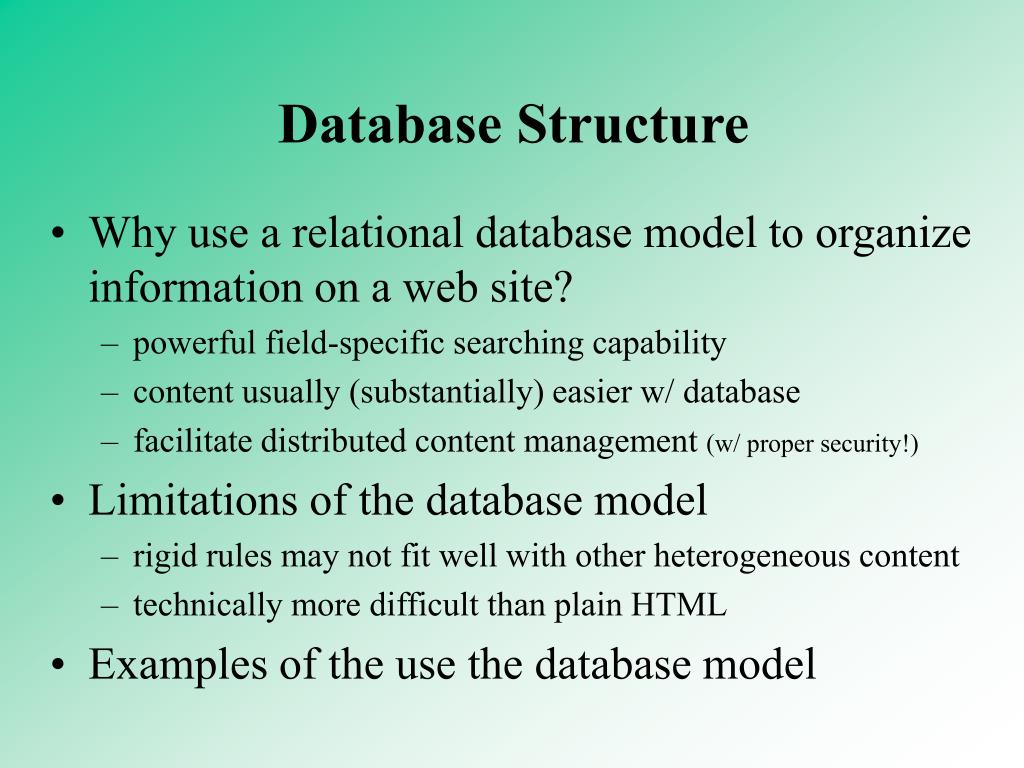 Database Structure

• Why use a relational database model to organize information on a web site?
  – powerful field-specific searching capability
  – content usually (substantially) easier w/ database
  – facilitate distributed content management (w/ proper security!)
• Limitations of the database model
  – rigid rules may not fit well with other heterogeneous content
  – technically more difficult than plain HTML
• Examples of the use the database model